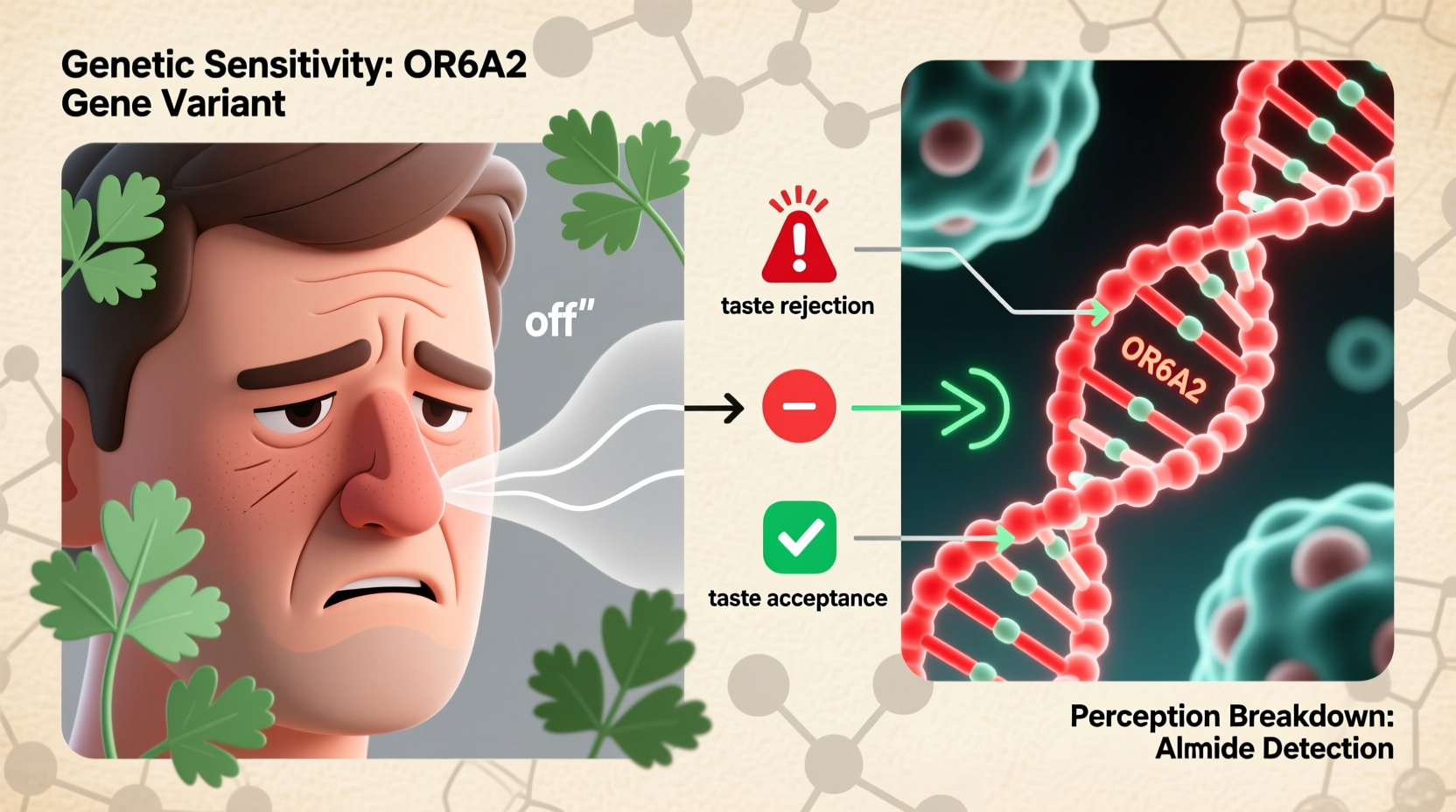 Genetic Sensitivity: OR6A2 Gene Variant

off"

taste rejection

taste acceptance

OR6A2

Perception Breakdown: Almide Detection